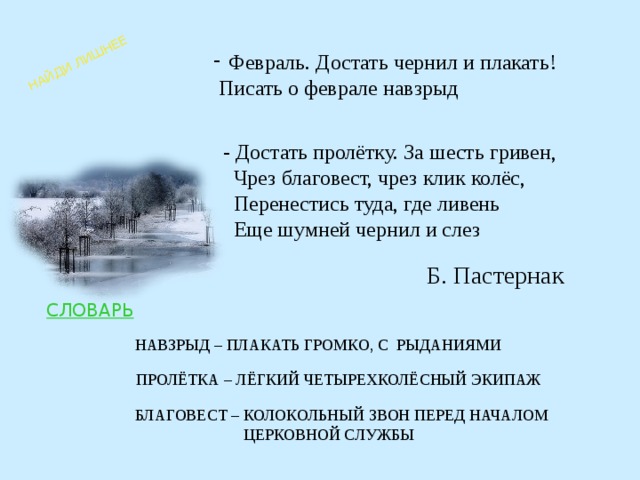 НАЙДИ ЛИШНЕЕ

- Февраль. Достать чернил и плакать!
Писать о феврале навзрыд

- Достать пролётку. За шесть гривен,
Чрез благовест, чрез клик колёс,
Перенестись туда, где ливень
Еще шумней чернил и слез

Б. Пастернак

СЛОВАРЬ

НАВЗРЫД – ПЛАКАТЬ ГРОМКО, С РЫДАНИЯМИ

ПРОЛЁТКА – ЛЁГКИЙ ЧЕТЫРЕХКОЛЁСНЫЙ ЭКИПАЖ

БЛАГОВЕСТ – КОЛОКОЛЬНЫЙ ЗВОН ПЕРЕД НАЧАЛОМ ЦЕРКОВНОЙ СЛУЖБЫ